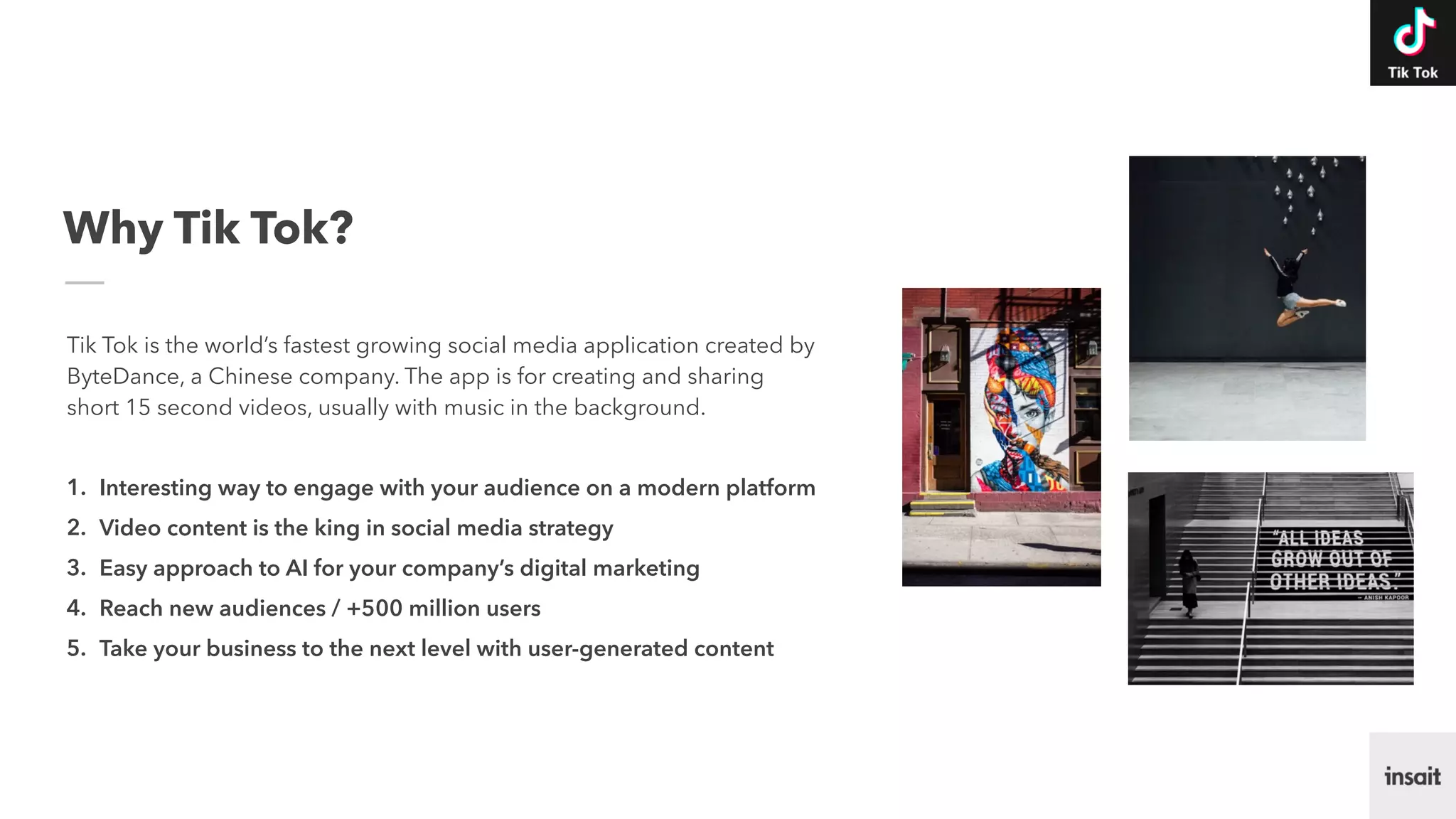 Tik Tok

Why Tik Tok?

Tik Tok is the world's fastest growing social media application created by ByteDance, a Chinese company. The app is for creating and sharing short 15 second videos, usually with music in the background.

1. Interesting way to engage with your audience on a modern platform
2. Video content is the king in social media strategy
3. Easy approach to AI for your company's digital marketing
4. Reach new audiences / +500 million users
5. Take your business to the next level with user-generated content

"ALL IDEAS GROW OUT OF OTHER IDEAS."
— ANISH KAPOOR

insait